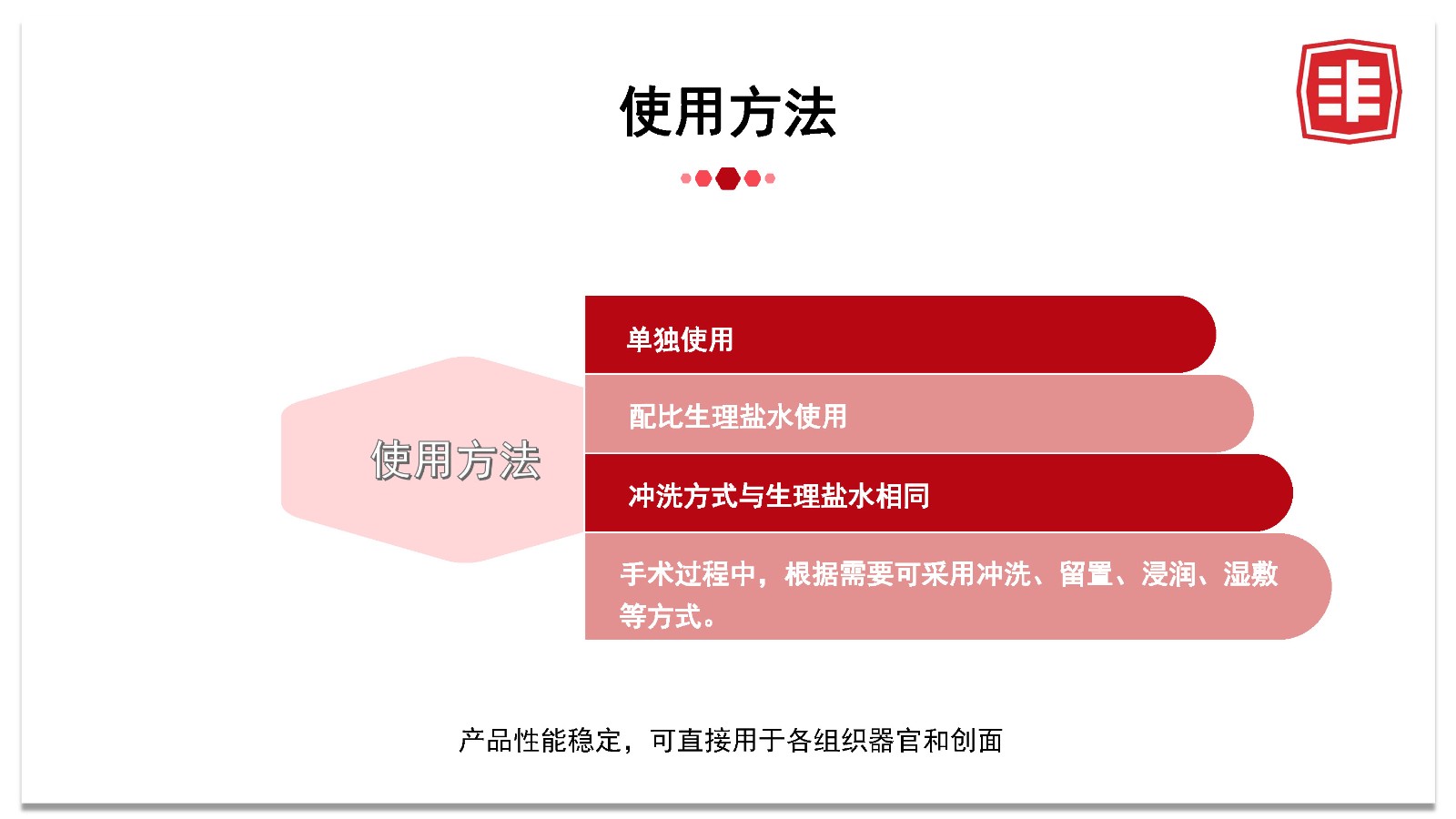 使用方法

使用方法

单独使用

配比生理盐水使用

冲洗方式与生理盐水相同

手术过程中，根据需要可采用冲洗、留置、浸润、湿敷等方式。

产品性能稳定，可直接用于各组织器官和创面